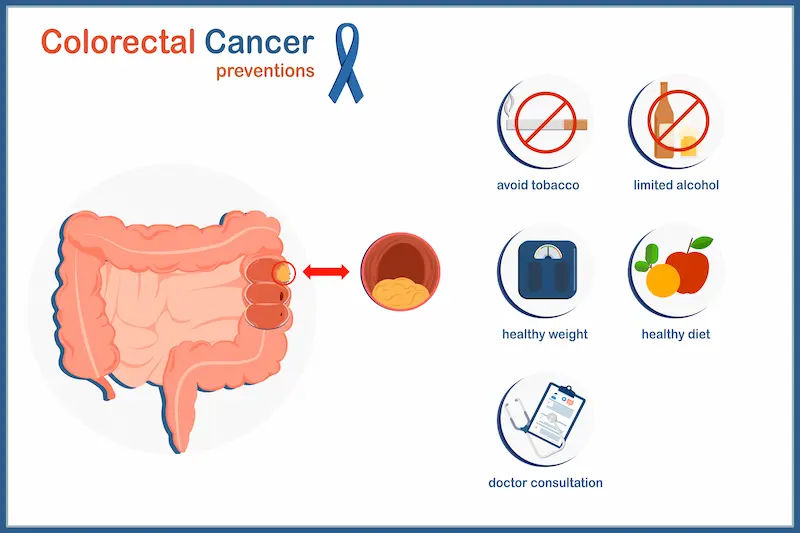 Colorectal Cancer
preventions

avoid tobacco

limited alcohol

healthy weight

healthy diet

doctor consultation